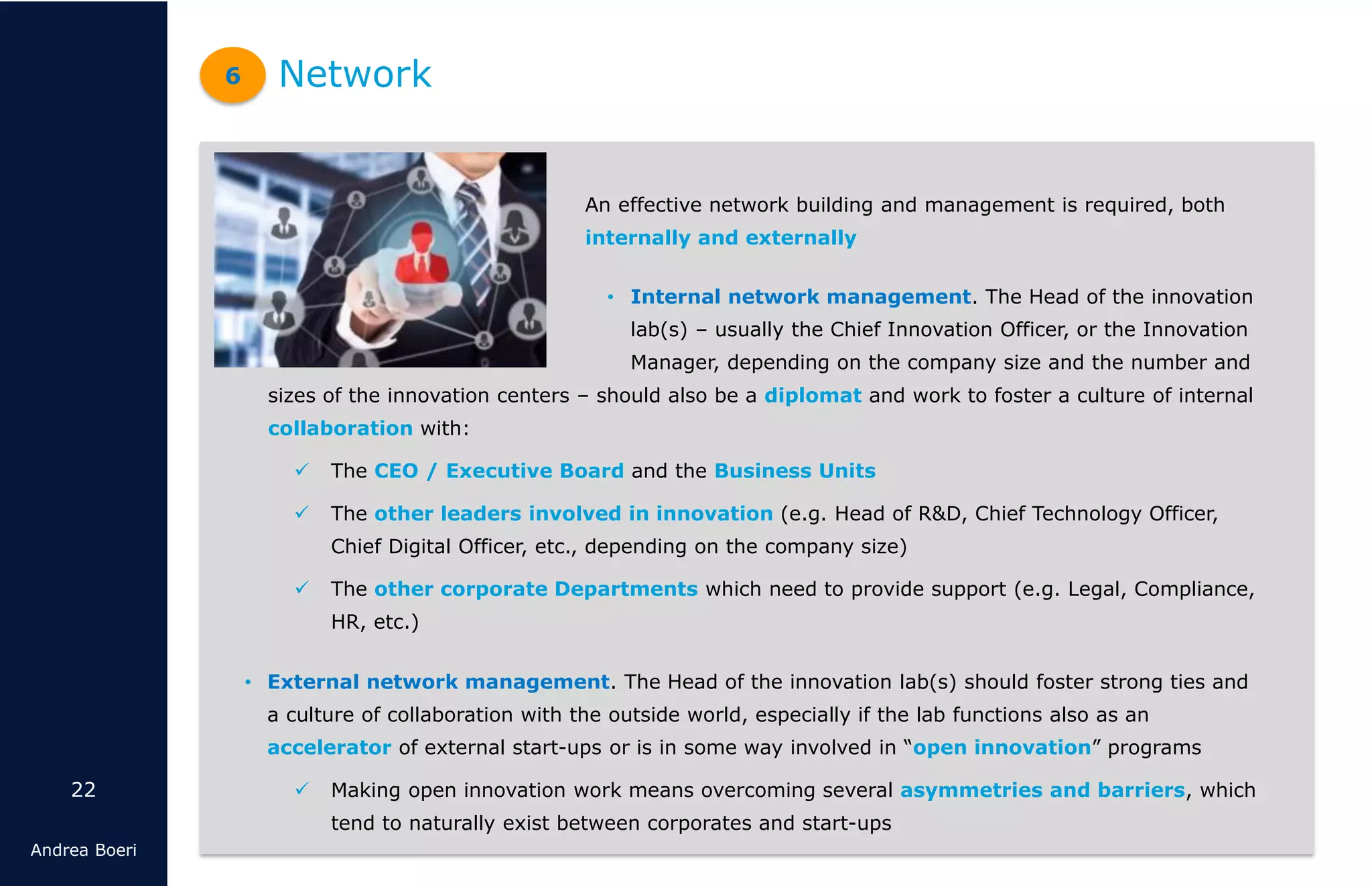 6 Network

An effective network building and management is required, both internally and externally

• Internal network management. The Head of the innovation lab(s) – usually the Chief Innovation Officer, or the Innovation Manager, depending on the company size and the number and sizes of the innovation centers – should also be a diplomat and work to foster a culture of internal collaboration with:

✓ The CEO / Executive Board and the Business Units

✓ The other leaders involved in innovation (e.g. Head of R&D, Chief Technology Officer, Chief Digital Officer, etc., depending on the company size)

✓ The other corporate Departments which need to provide support (e.g. Legal, Compliance, HR, etc.)

• External network management. The Head of the innovation lab(s) should foster strong ties and a culture of collaboration with the outside world, especially if the lab functions also as an accelerator of external start-ups or is in some way involved in "open innovation" programs

✓ Making open innovation work means overcoming several asymmetries and barriers, which tend to naturally exist between corporates and start-ups

22

Andrea Boeri